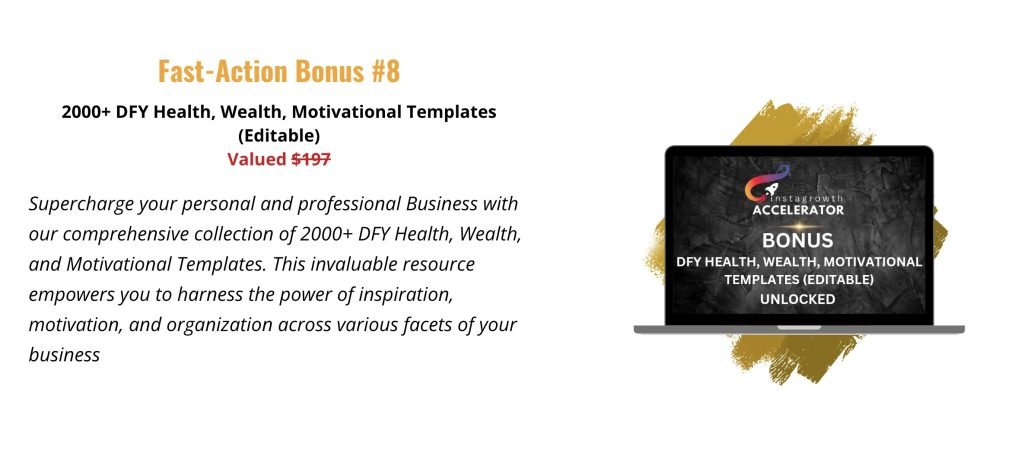 Fast-Action Bonus #8

2000+ DFY Health, Wealth, Motivational Templates (Editable)
Valued $197

Supercharge your personal and professional Business with our comprehensive collection of 2000+ DFY Health, Wealth, and Motivational Templates. This invaluable resource empowers you to harness the power of inspiration, motivation, and organization across various facets of your business

instagrowth
ACCELERATOR
BONUS
DFY HEALTH, WEALTH, MOTIVATIONAL TEMPLATES (EDITABLE)
UNLOCKED